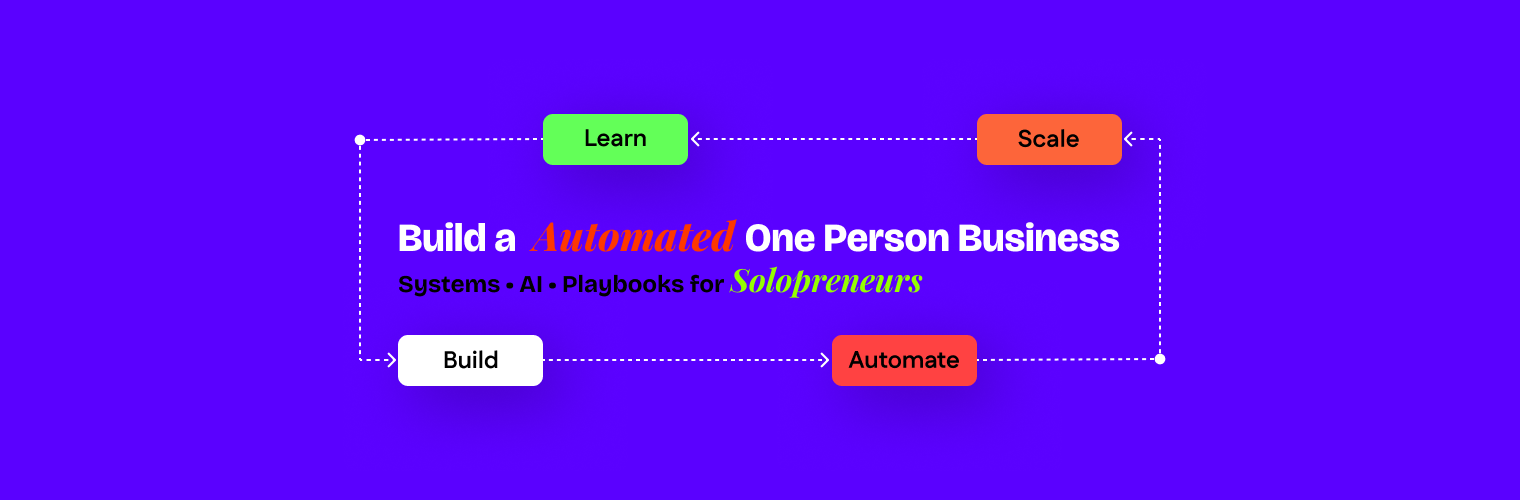 Learn

Scale

Build a Automated One Person Business

Systems • AI • Playbooks for Solopreneurs

Build

Automate